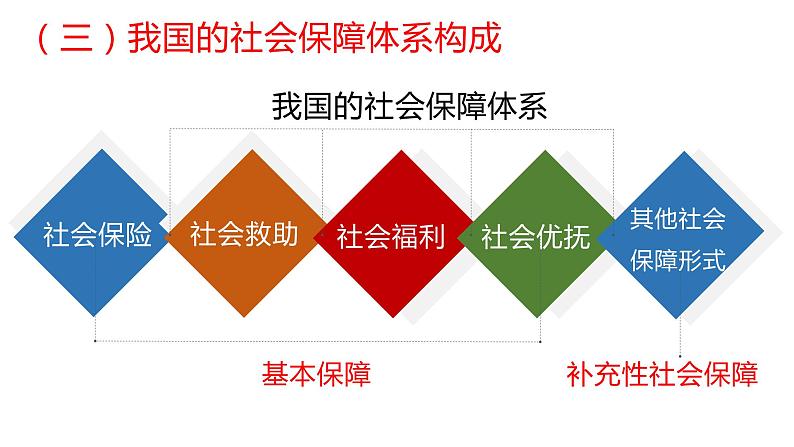 （三）我国的社会保障体系构成

我国的社会保障体系

社会保险

社会救助

社会福利

社会优抚

其他社会保障形式

基本保障

补充性社会保障